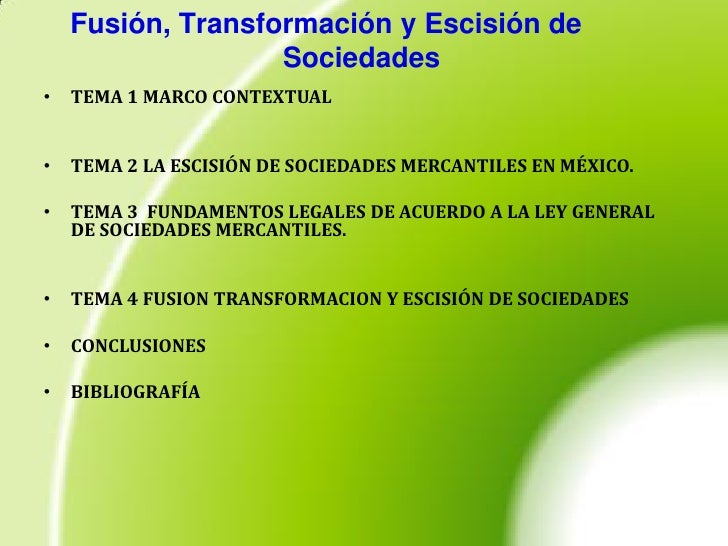 Fusión, Transformación y Escisión de Sociedades

• TEMA 1 MARCO CONTEXTUAL

• TEMA 2 LA ESCISIÓN DE SOCIEDADES MERCANTILES EN MÉXICO.

• TEMA 3 FUNDAMENTOS LEGALES DE ACUERDO A LA LEY GENERAL DE SOCIEDADES MERCANTILES.

• TEMA 4 FUSION TRANSFORMACION Y ESCISIÓN DE SOCIEDADES

• CONCLUSIONES

• BIBLIOGRAFÍA